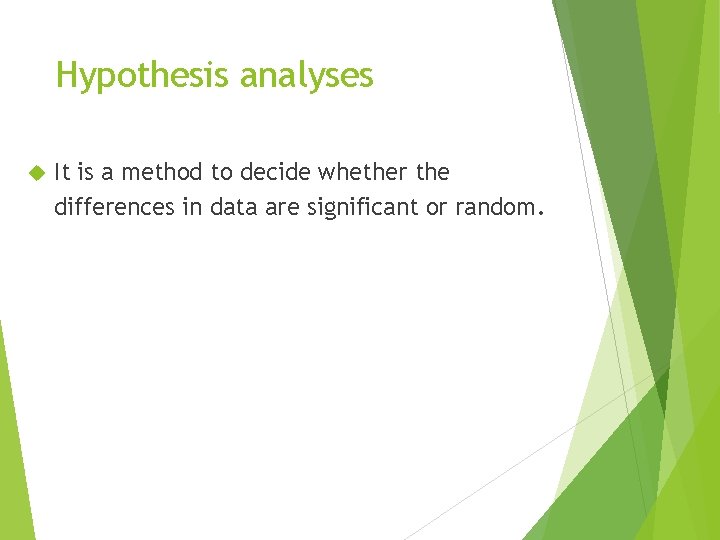 Hypothesis analyses

It is a method to decide whether the differences in data are significant or random.